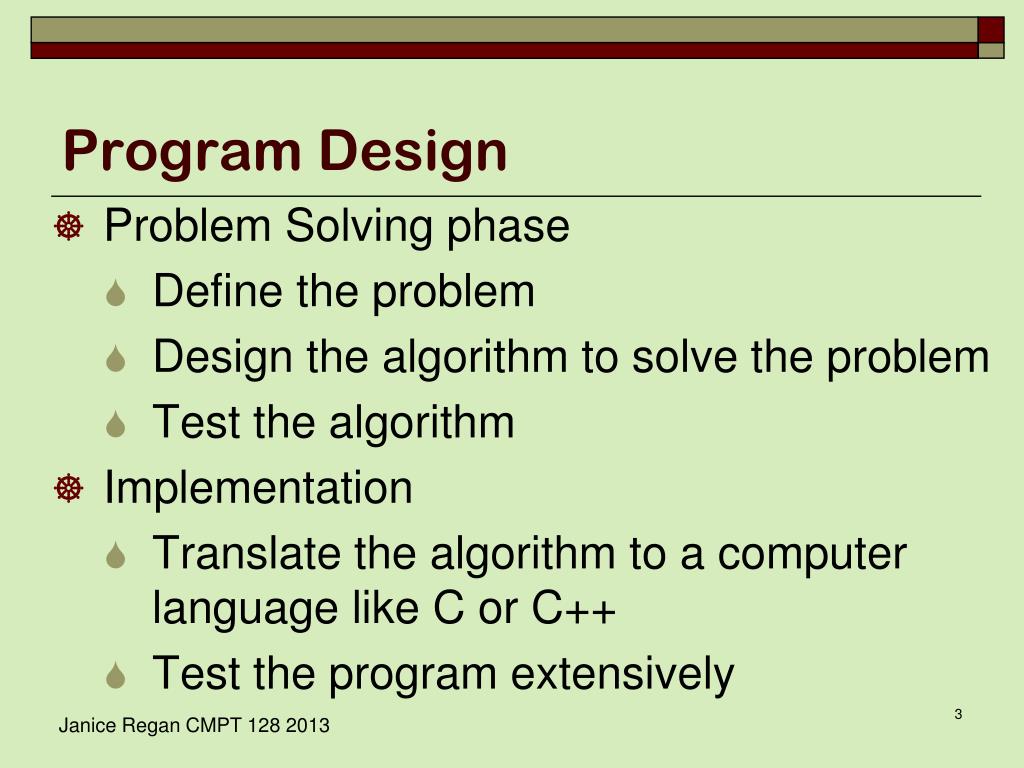 Program Design

Problem Solving phase

Define the problem

Design the algorithm to solve the problem

Test the algorithm

Implementation

Translate the algorithm to a computer language like C or C++

Test the program extensively

Janice Regan CMPT 128 2013

3